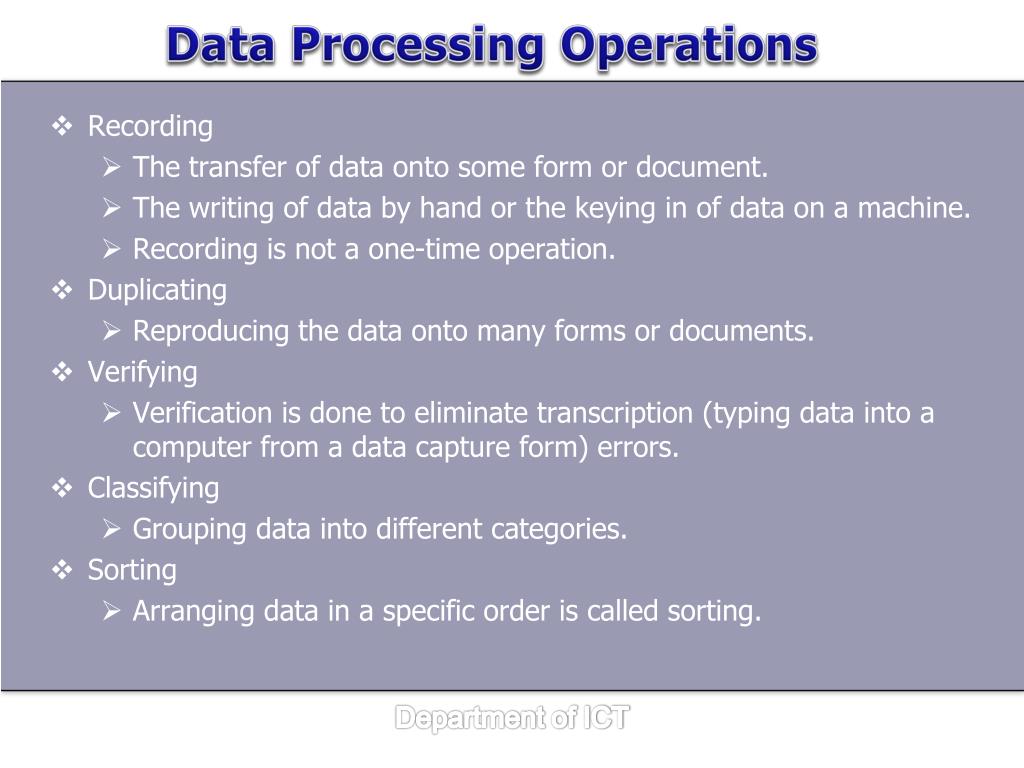 Data Processing Operations

❖ Recording
➢ The transfer of data onto some form or document.
➢ The writing of data by hand or the keying in of data on a machine.
➢ Recording is not a one-time operation.
❖ Duplicating
➢ Reproducing the data onto many forms or documents.
❖ Verifying
➢ Verification is done to eliminate transcription (typing data into a computer from a data capture form) errors.
❖ Classifying
➢ Grouping data into different categories.
❖ Sorting
➢ Arranging data in a specific order is called sorting.

Department of ICT